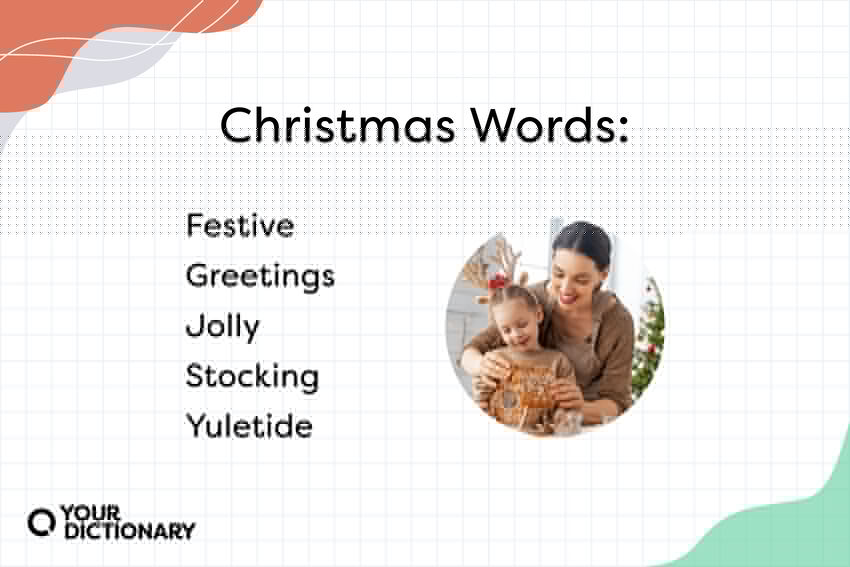 Christmas Words:

Festive
Greetings
Jolly
Stocking
Yuletide

YOUR DICTIONARY